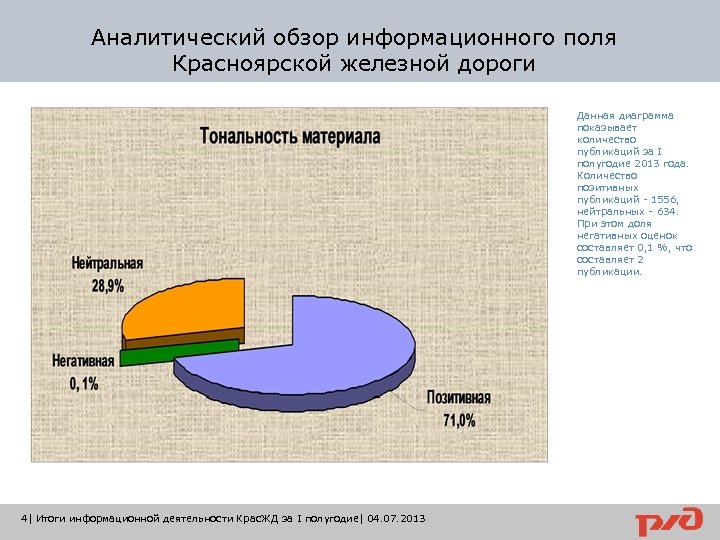 Аналитический обзор информационного поля Красноярской железной дороги

Тональность материала

Нейтральная
28,9%

Негативная
0, 1%

Позитивная
71,0%

Данная диаграмма показывает количество публикаций за I полугодие 2013 года. Количество позитивных публикаций - 1556, нейтральных - 634. При этом доля негативных оценок составляет 0,1 %, что составляет 2 публикации.

4| Итоги информационной деятельности КрасЖД за I полугодие| 04.07.2013

РЖД